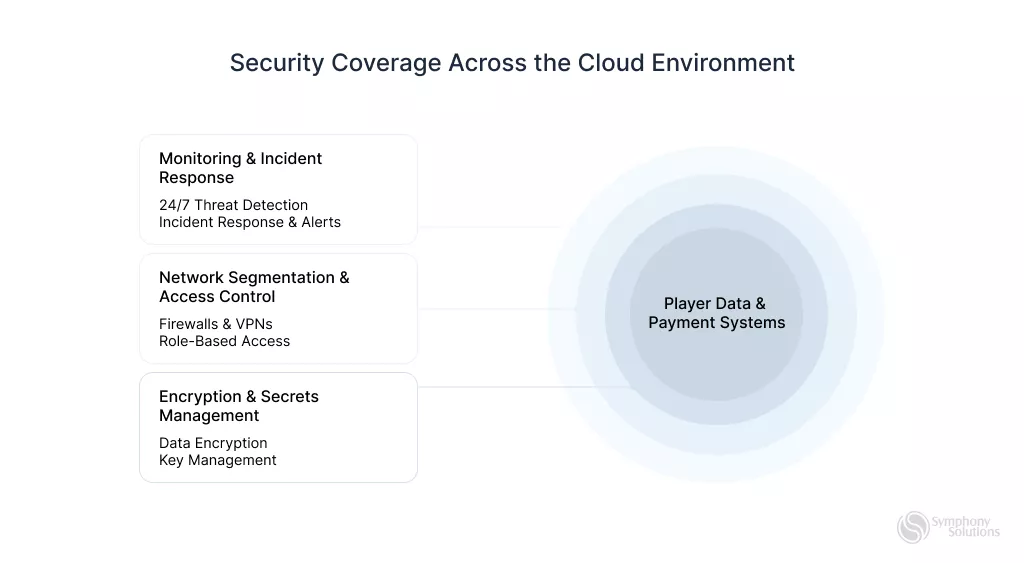 Security Coverage Across the Cloud Environment

Monitoring & Incident Response
24/7 Threat Detection
Incident Response & Alerts

Network Segmentation & Access Control
Firewalls & VPNs
Role-Based Access

Encryption & Secrets Management
Data Encryption
Key Management

Player Data & Payment Systems

Symphony Solutions